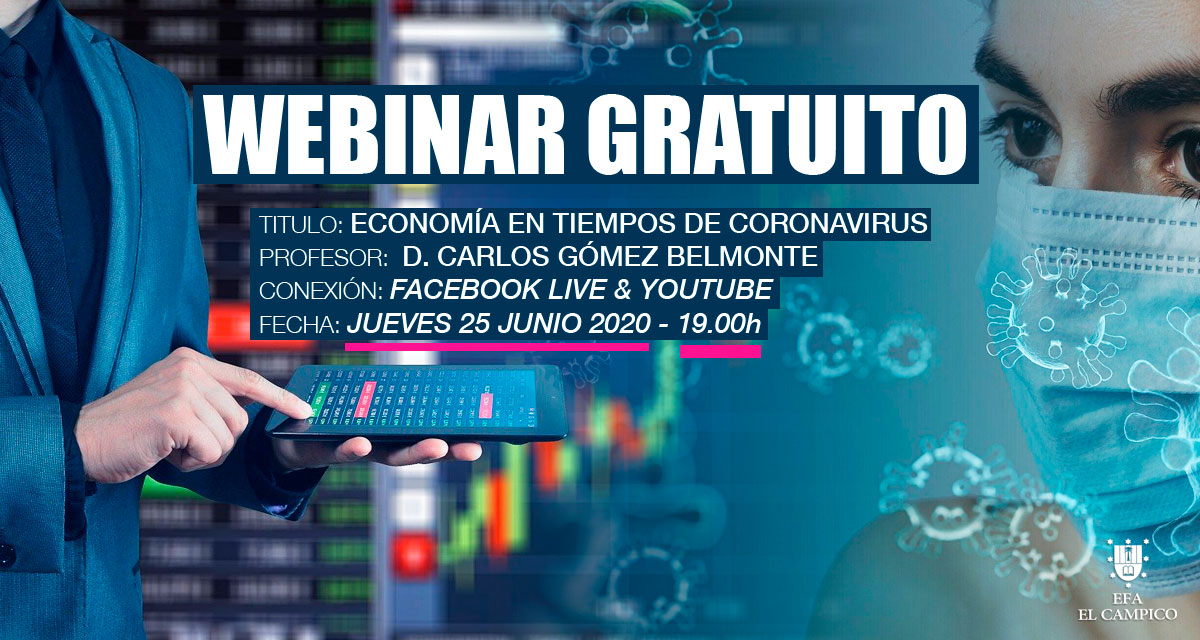 WEBINAR GRATUITO

TITULO: ECONOMÍA EN TIEMPOS DE CORONAVIRUS
PROFESOR: D. CARLOS GÓMEZ BELMONTE
CONEXIÓN: FACEBOOK LIVE & YOUTUBE
FECHA: JUEVES 25 JUNIO 2020 - 19.00h

EFA
EL CAMPICO